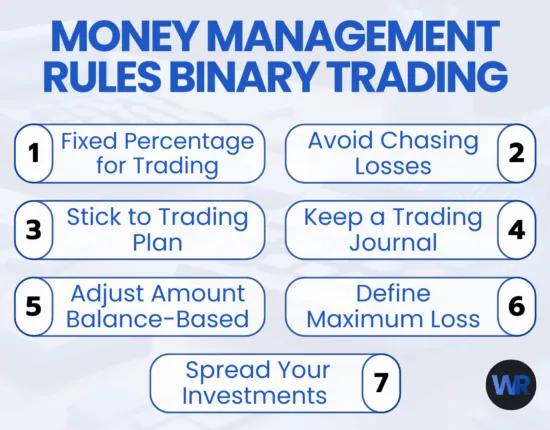 MONEY MANAGEMENT RULES BINARY TRADING

1 Fixed Percentage for Trading

Avoid Chasing Losses 2

3 Stick to Trading Plan

Keep a Trading Journal 4

5 Adjust Amount Balance-Based

Define Maximum Loss 6

Spread Your Investments 7

WR